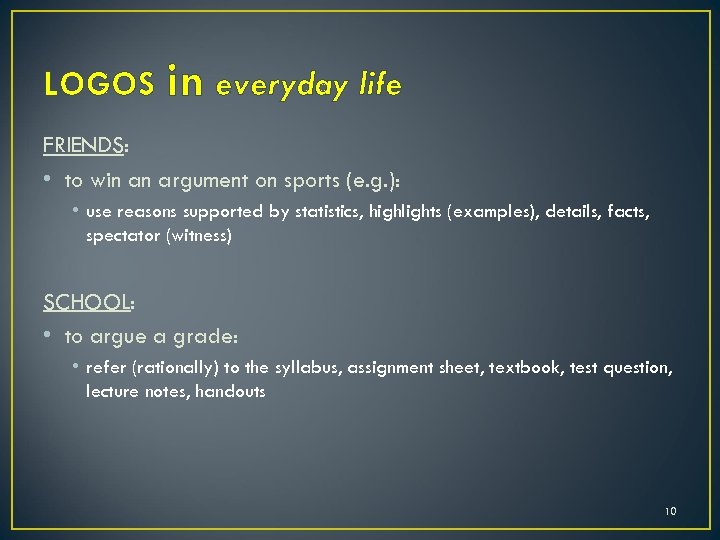 LOGOS in everyday life

FRIENDS:

• to win an argument on sports (e.g.):

• use reasons supported by statistics, highlights (examples), details, facts, spectator (witness)

SCHOOL:

• to argue a grade:

• refer (rationally) to the syllabus, assignment sheet, textbook, test question, lecture notes, handouts

10